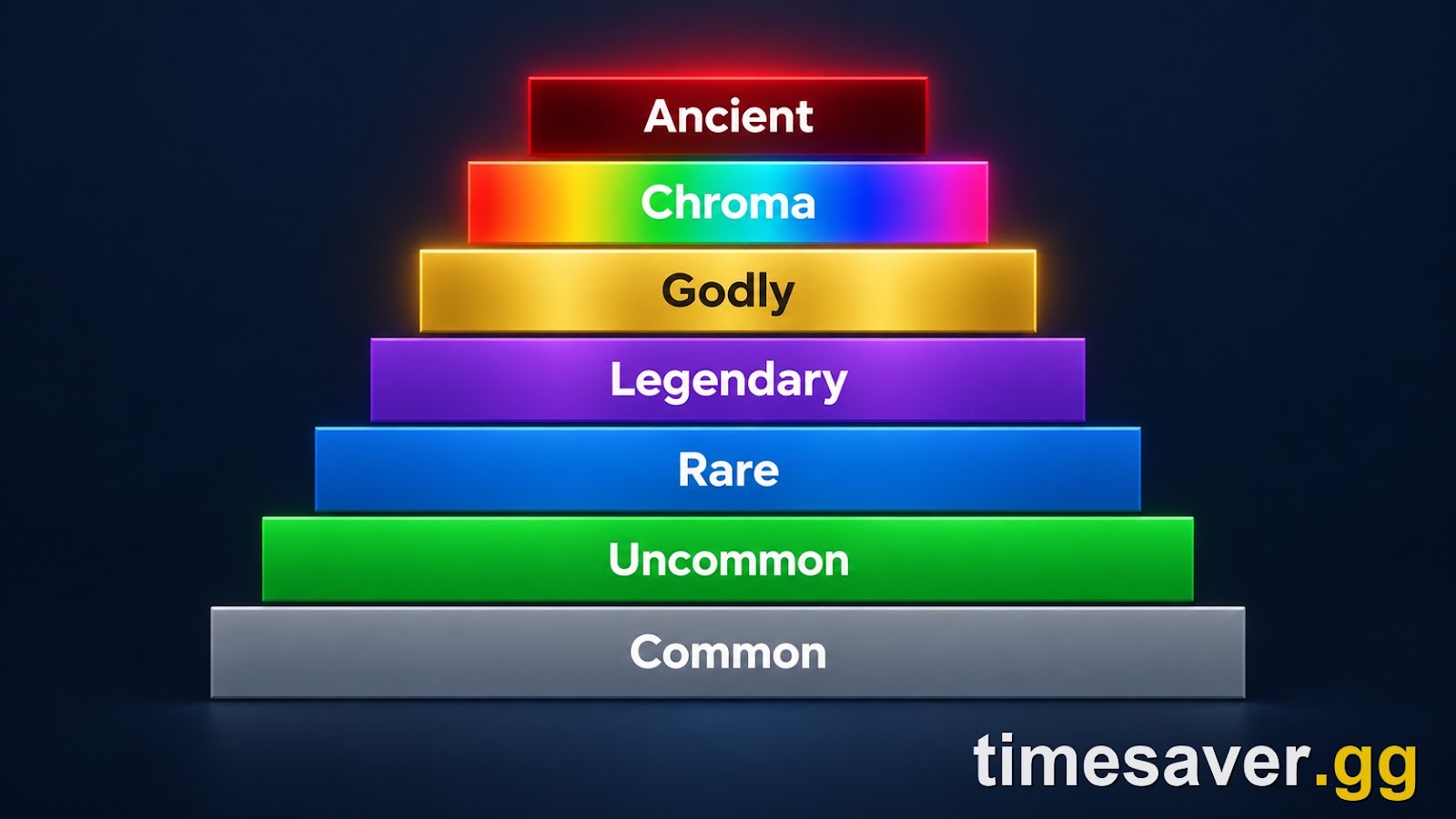 Ancient
Chroma
Godly
Legendary
Rare
Uncommon
Common

timesaver.gg